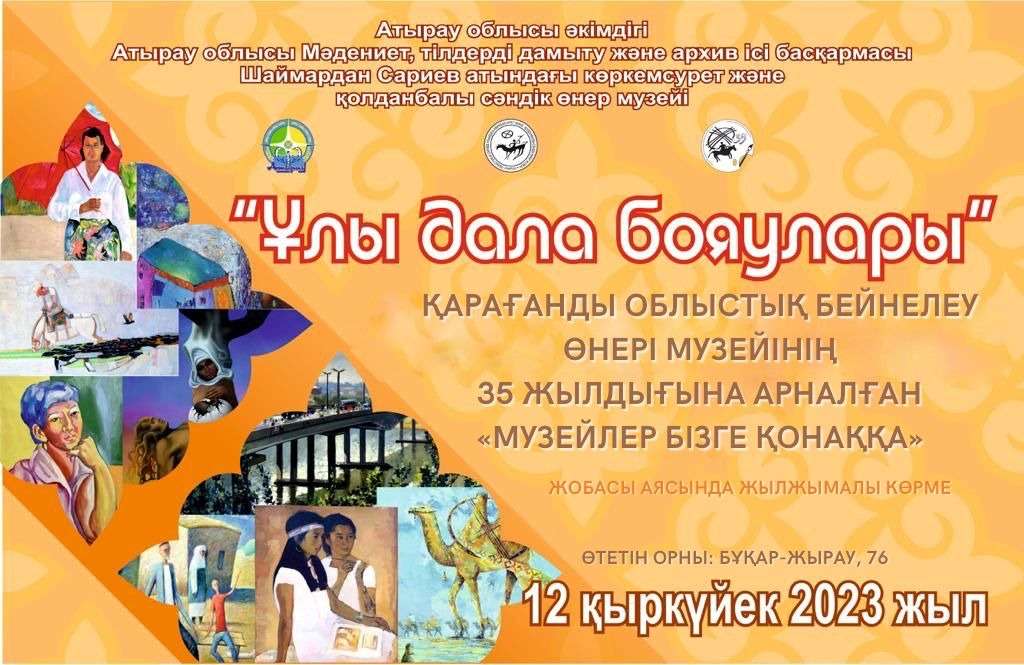 Атырау облысы әкімдігі
Атырау облысы Мәдениет, тілдерді дамыту және архив ісі басқармасы
Шаймардан Сариев атындағы көркемсурет және қолданбалы сәндік өнер музейі

"Ұлы дала бояулары"

ҚАРАҒАНДЫ ОБЛЫСТЫҚ БЕЙНЕЛЕУ ӨНЕРІ МУЗЕЙІНІҢ 35 ЖЫЛДЫҒЫНА АРНАЛҒАН «МУЗЕЙЛЕР БІЗГЕ ҚОНАҚҚА»

ЖОБАСЫ АЯСЫНДА ЖЫЛЖЫМАЛЫ КӨРМЕ

ӨТЕТІН ОРНЫ: БҰҚАР-ЖЫРАУ, 76

12 қыркүйек 2023 жыл